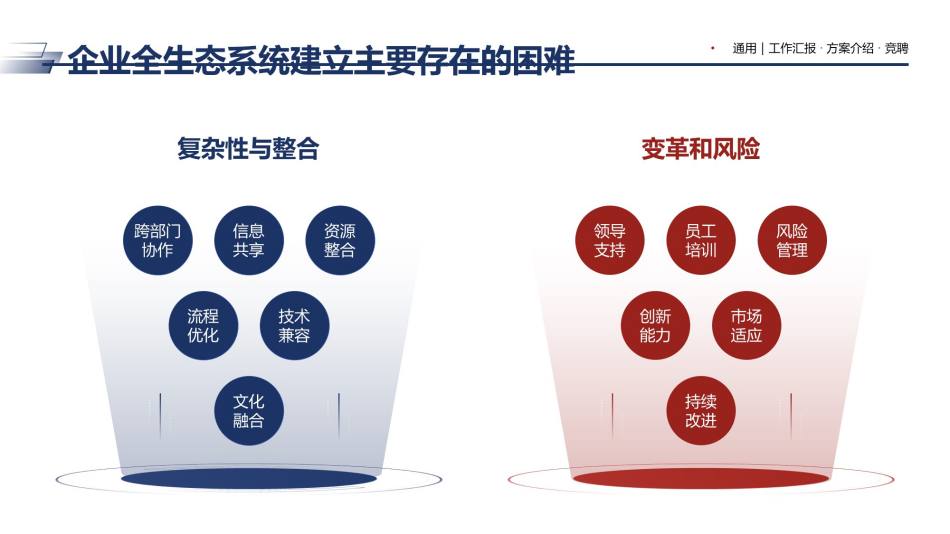 企业全生态系统建立主要存在的困难

通用 | 工作汇报 · 方案介绍 · 竞聘

复杂性与整合

跨部门协作

信息共享

资源整合

流程优化

技术兼容

文化融合

变革和风险

领导支持

员工培训

风险管理

创新能力

市场适应

持续改进